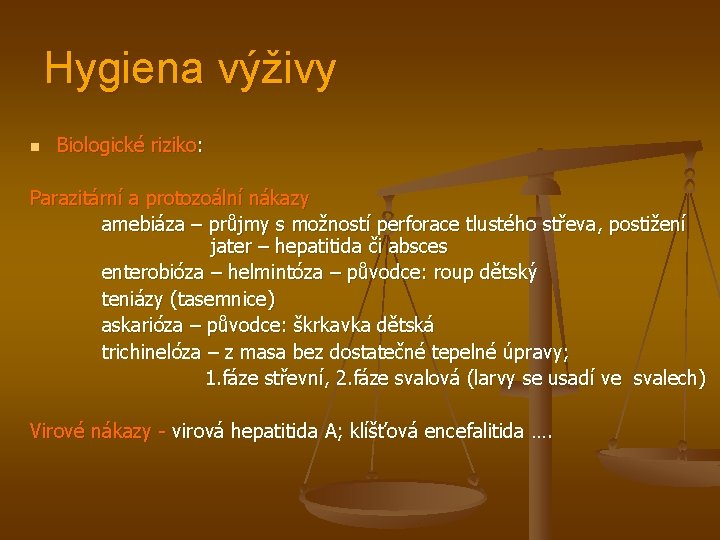 Hygiena výživy

Biologické riziko:

Parazitární a protozoální nákazy

amebiáza – průjmy s možností perforace tlustého střeva, postižení jater – hepatitida či absces

enterobióza – helmintóza – původce: roup dětský

teniázy (tasemnice)

askarióza – původce: škrkavka dětská

trichinelóza – z masa bez dostatečné tepelné úpravy; 1.fáze střevní, 2.fáze svalová (larvy se usadí ve svalech)

Virové nákazy - virová hepatitida A; klíšťová encefalitida ….